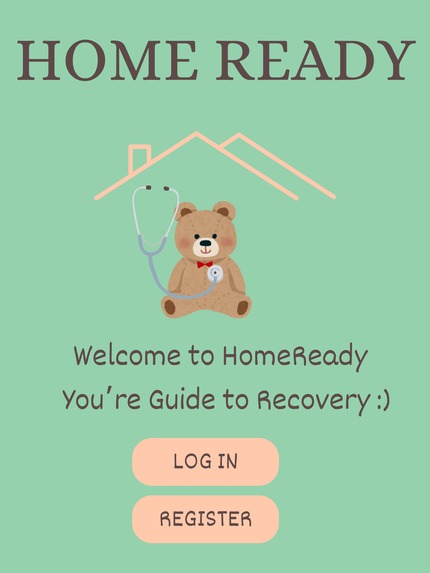 HOME READY

Welcome to HomeReady
You're Guide to Recovery :)

LOG IN

REGISTER